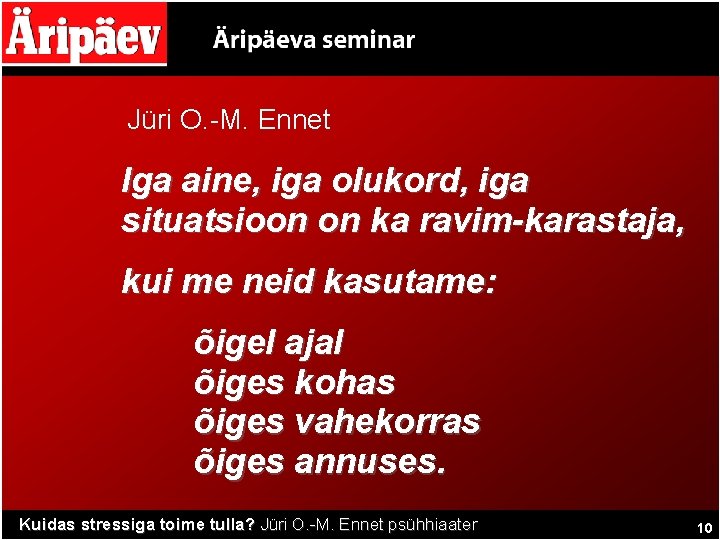 Äripäev Äripäeva seminar

Jüri O.-M. Ennet

Iga aine, iga olukord, iga situatsioon on ka ravim-karastaja,

kui me neid kasutame:

õigel ajal
õiges kohas
õiges vahekorras
õiges annuses.

Kuidas stressiga toime tulla? Jüri O.-M. Ennet psühhiaater 10